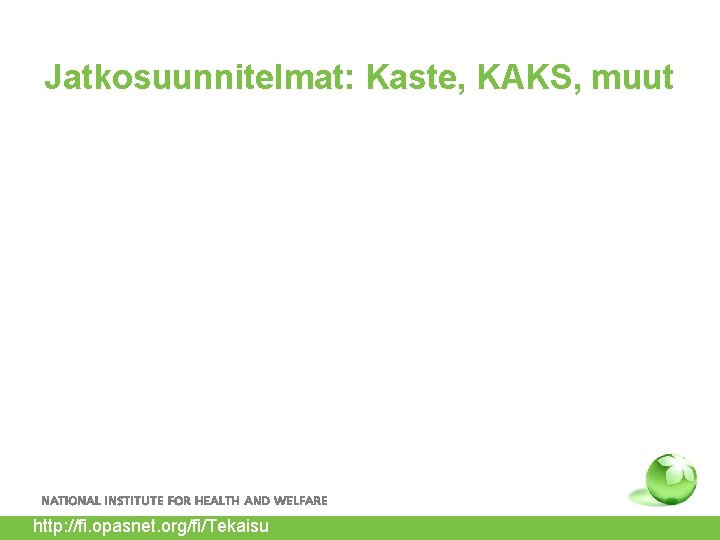 Jatkosuunnitelmat: Kaste, KAKS, muut

NATIONAL INSTITUTE FOR HEALTH AND WELFARE

http://fi.opasnet.org/fi/Tekaisu